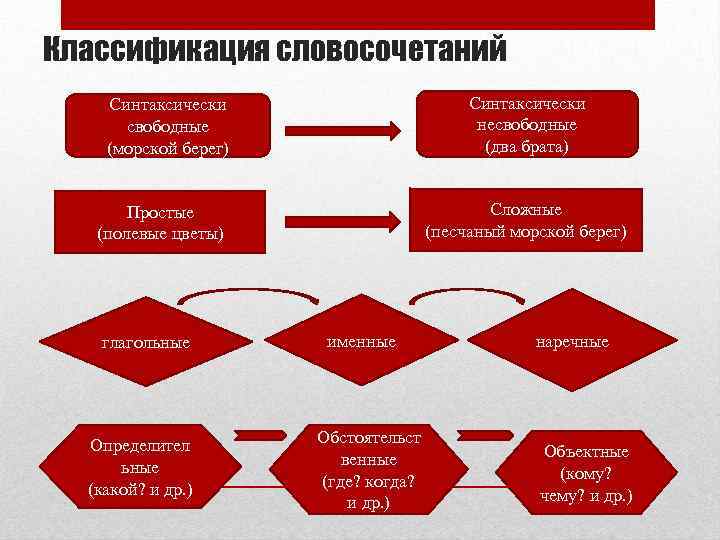 Классификация словосочетаний

Синтаксически свободные (морской берег)

Синтаксически несвободные (два брата)

Простые (полевые цветы)

Сложные (песчаный морской берег)

глагольные

именные

наречные

Определительные (какой? и др.)

Обстоятельственные (где? когда? и др.)

Объектные (кому? чему? и др.)